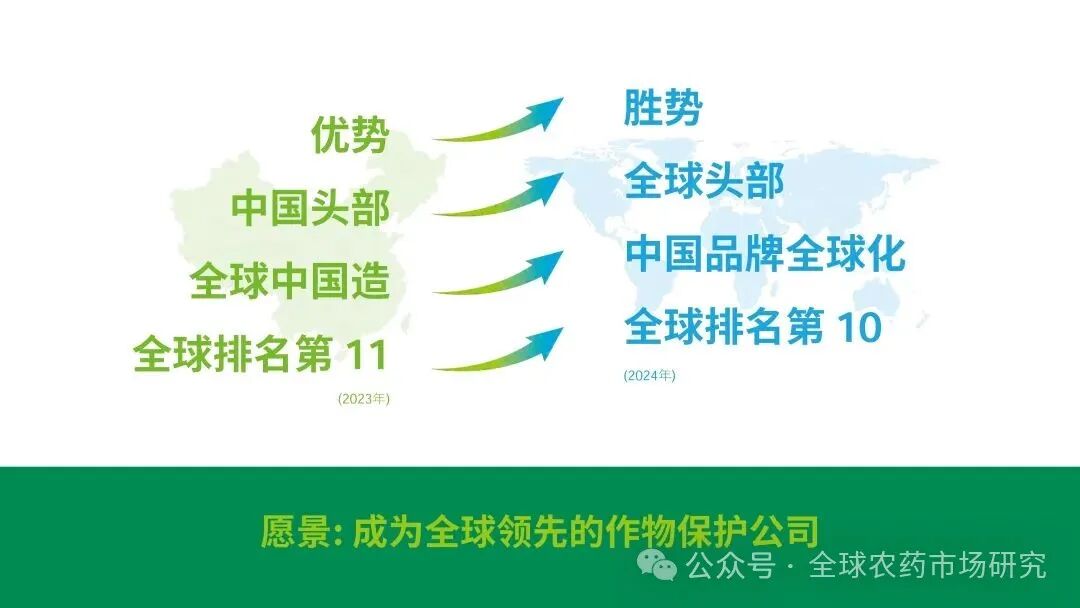 优势
中国头部
全球中国造
全球排名第 11
(2023年)

胜势
全球头部
中国品牌全球化
全球排名第 10
(2024年)

愿景: 成为全球领先的作物保护公司

公众号 · 全球农药市场研究